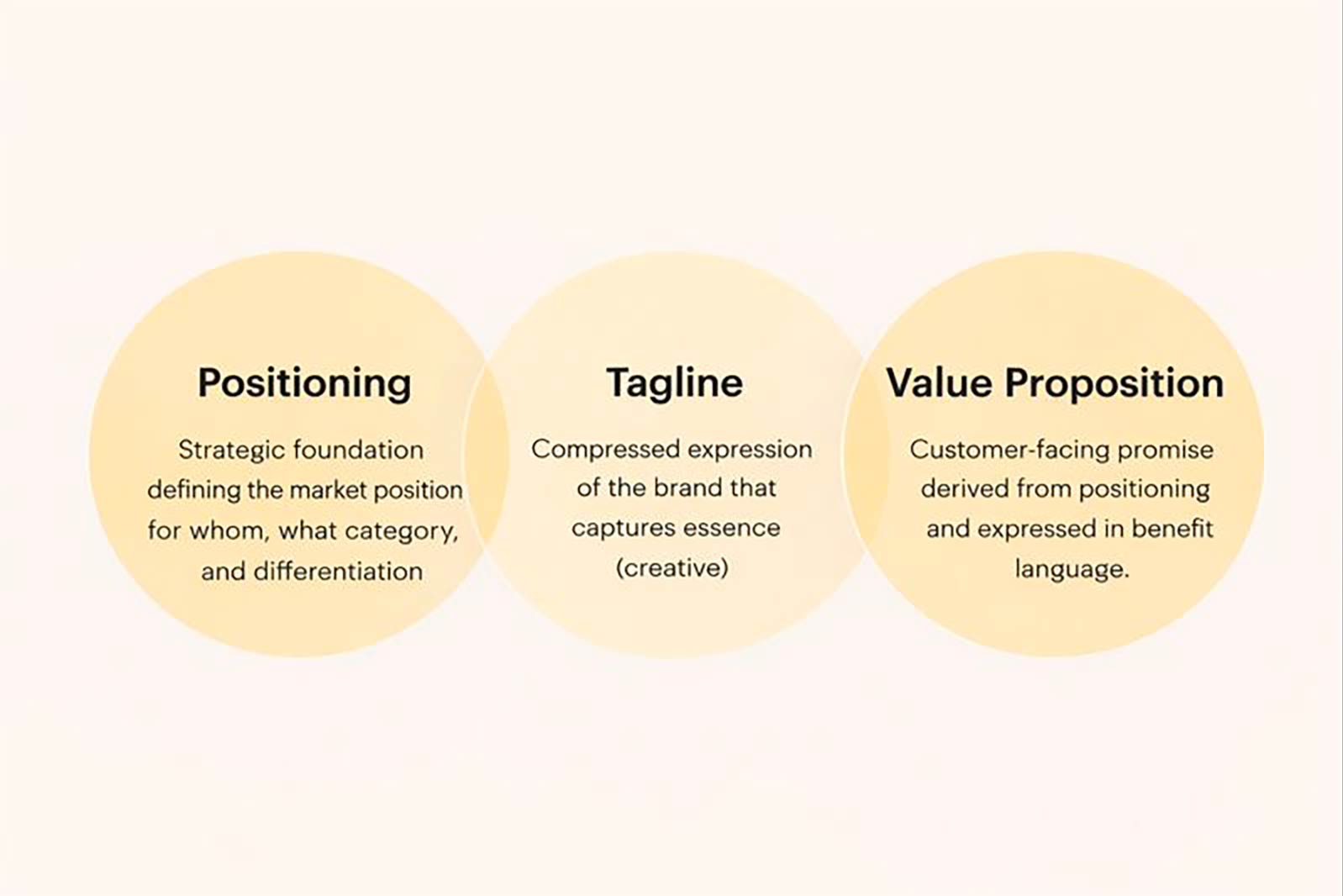 Positioning

Strategic foundation defining the market position for whom, what category, and differentiation

Tagline

Compressed expression of the brand that captures essence (creative)

Value Proposition

Customer-facing promise derived from positioning and expressed in benefit language.